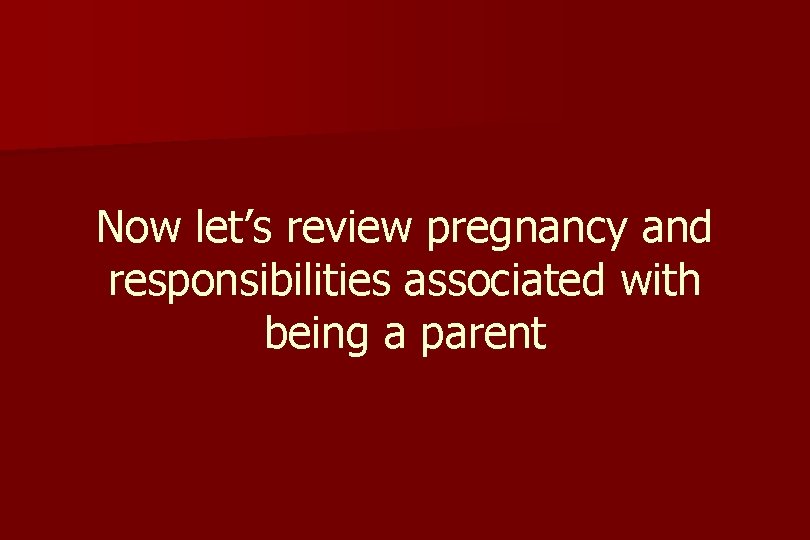 Now let’s review pregnancy and responsibilities associated with being a parent